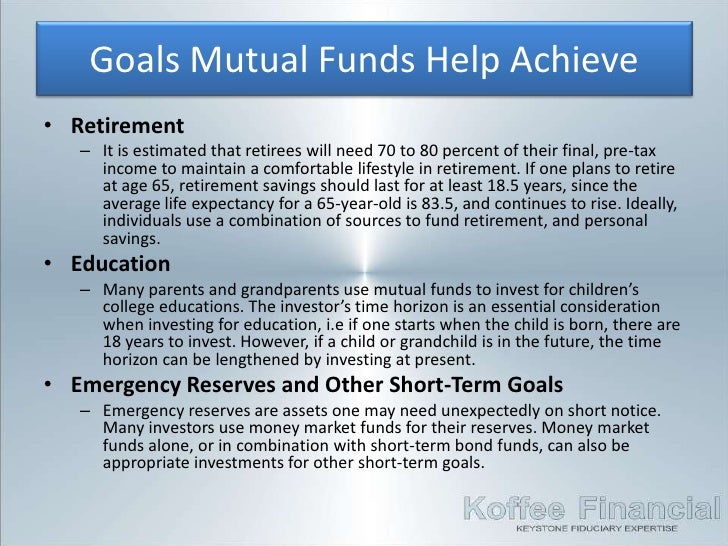 Goals Mutual Funds Help Achieve

• Retirement

– It is estimated that retirees will need 70 to 80 percent of their final, pre-tax income to maintain a comfortable lifestyle in retirement. If one plans to retire at age 65, retirement savings should last for at least 18.5 years, since the average life expectancy for a 65-year-old is 83.5, and continues to rise. Ideally, individuals use a combination of sources to fund retirement, and personal savings.

• Education

– Many parents and grandparents use mutual funds to invest for children's college educations. The investor's time horizon is an essential consideration when investing for education, i.e if one starts when the child is born, there are 18 years to invest. However, if a child or grandchild is in the future, the time horizon can be lengthened by investing at present.

• Emergency Reserves and Other Short-Term Goals

– Emergency reserves are assets one may need unexpectedly on short notice. Many investors use money market funds for their reserves. Money market funds alone, or in combination with short-term bond funds, can also be appropriate investments for other short-term goals.

Koffee Financial
KEYSTONE FIDUCIARY EXPERTISE